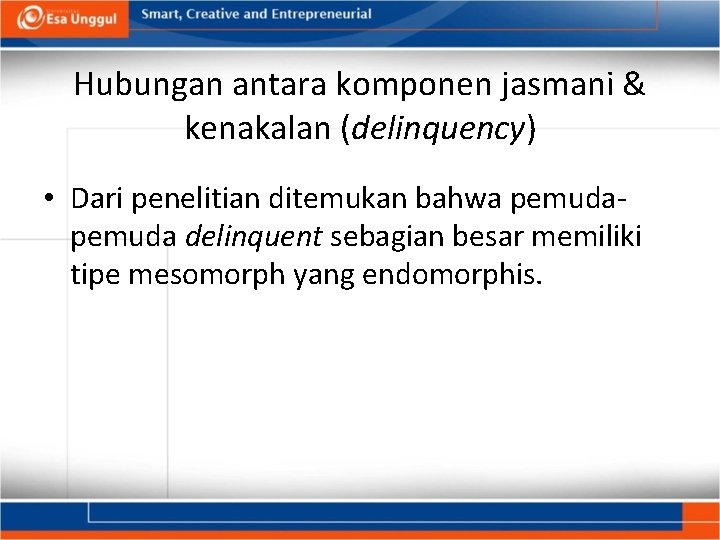 Esa Unggul

Smart, Creative and Entrepreneurial

Hubungan antara komponen jasmani & kenakalan (delinquency)

• Dari penelitian ditemukan bahwa pemuda-pemuda delinquent sebagian besar memiliki tipe mesomorph yang endomorphis.